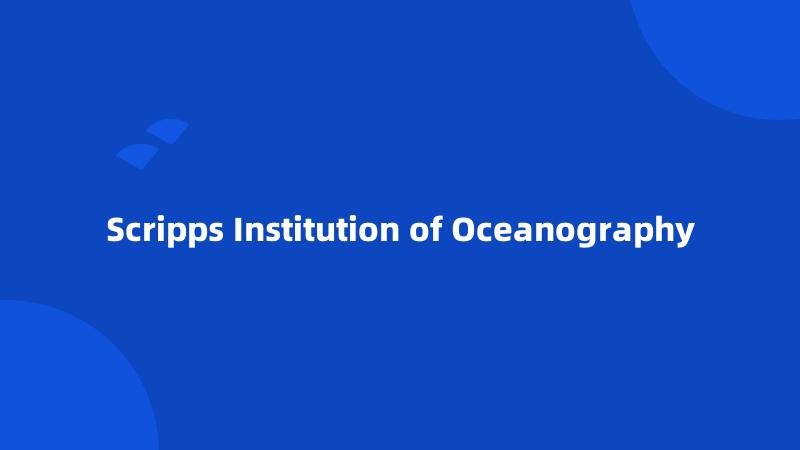 Scripps Institution of Oceanography